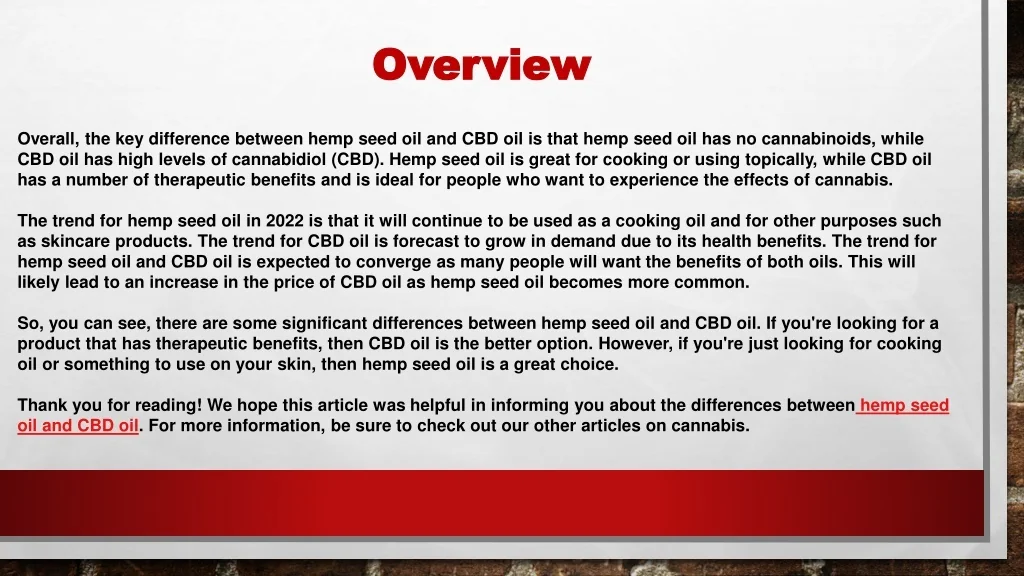 Overview

Overall, the key difference between hemp seed oil and CBD oil is that hemp seed oil has no cannabinoids, while CBD oil has high levels of cannabidiol (CBD). Hemp seed oil is great for cooking or using topically, while CBD oil has a number of therapeutic benefits and is ideal for people who want to experience the effects of cannabis.

The trend for hemp seed oil in 2022 is that it will continue to be used as a cooking oil and for other purposes such as skincare products. The trend for CBD oil is forecast to grow in demand due to its health benefits. The trend for hemp seed oil and CBD oil is expected to converge as many people will want the benefits of both oils. This will likely lead to an increase in the price of CBD oil as hemp seed oil becomes more common.

So, you can see, there are some significant differences between hemp seed oil and CBD oil. If you're looking for a product that has therapeutic benefits, then CBD oil is the better option. However, if you're just looking for cooking oil or something to use on your skin, then hemp seed oil is a great choice.

Thank you for reading! We hope this article was helpful in informing you about the differences between hemp seed oil and CBD oil. For more information, be sure to check out our other articles on cannabis.